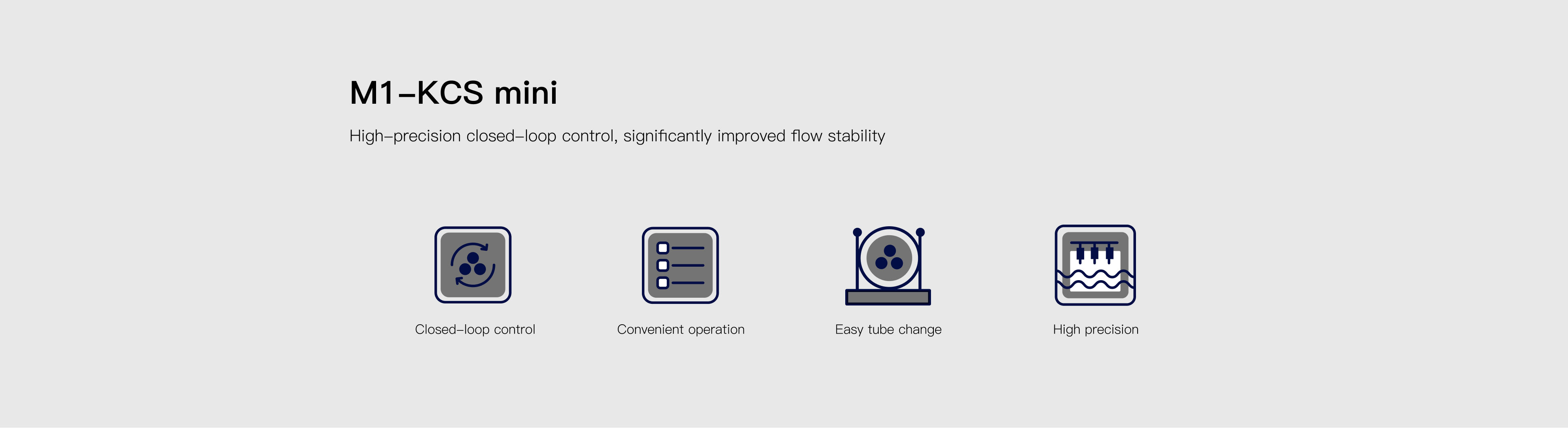 M1-KCS mini

High-precision closed-loop control, significantly improved flow stability

Closed-loop control

Convenient operation

Easy tube change

High precision